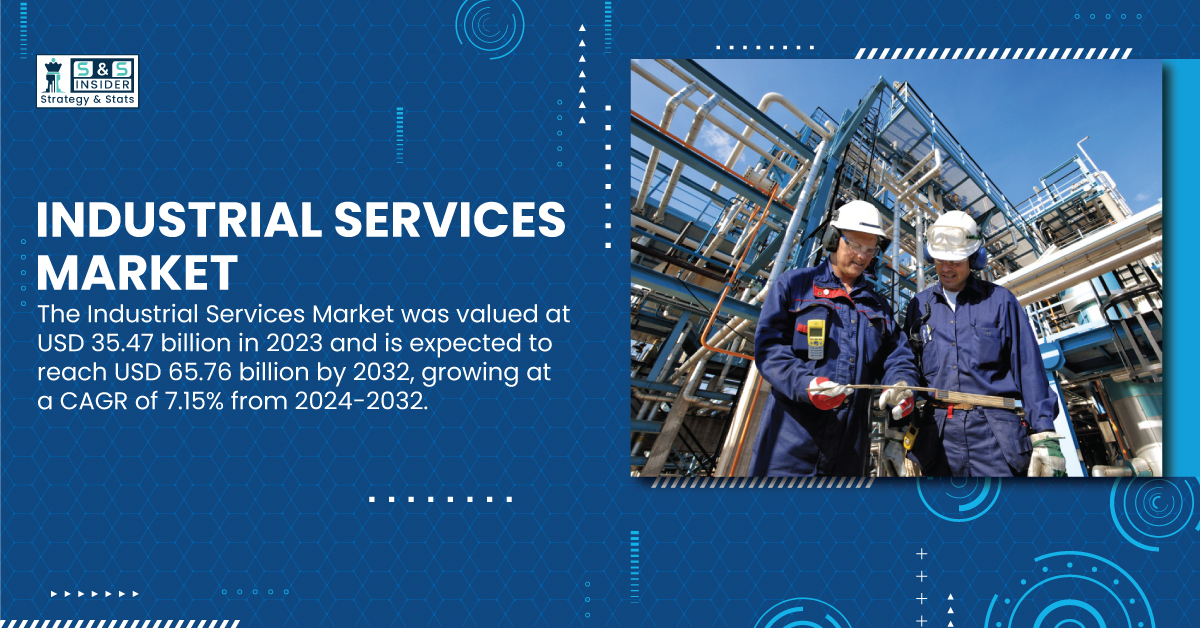 S & S INSIDER
Strategy & Stats

INDUSTRIAL SERVICES MARKET

The Industrial Services Market was valued at USD 35.47 billion in 2023 and is expected to reach USD 65.76 billion by 2032, growing at a CAGR of 7.15% from 2024-2032.